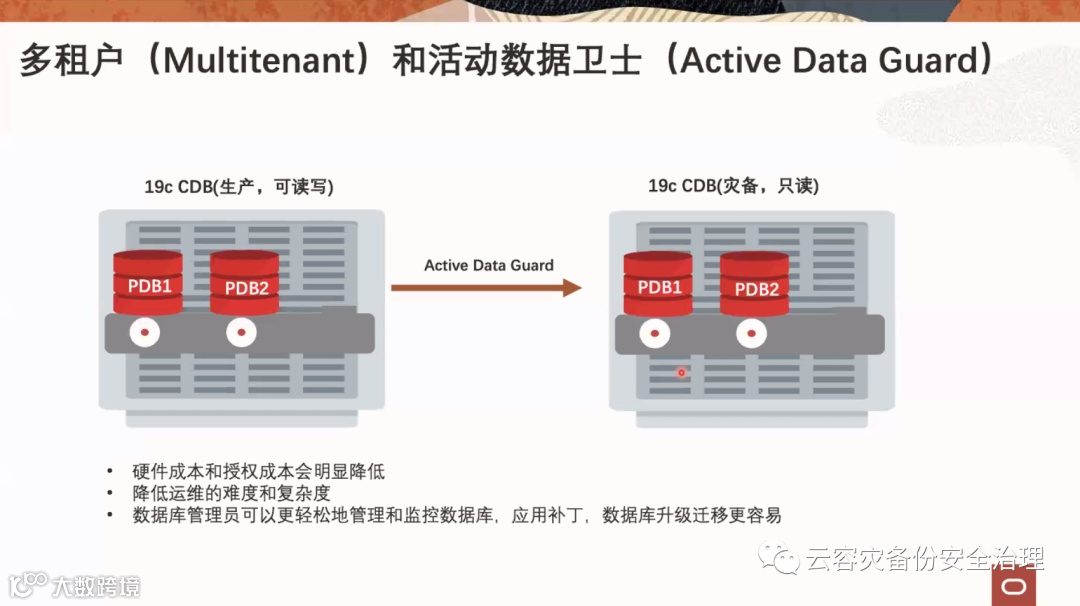 多租户（Multitenant）和活动数据卫士（Active Data Guard）

19c CDB(生产，可读写)

PDB1 PDB2

Active Data Guard

19c CDB(灾备，只读)

PDB1 PDB2

• 硬件成本和授权成本会明显降低
• 降低运维的难度和复杂度
• 数据库管理员可以更轻松地管理和监控数据库，应用补丁，数据库升级迁移更容易

大数跨境

云容灾备份安全治理